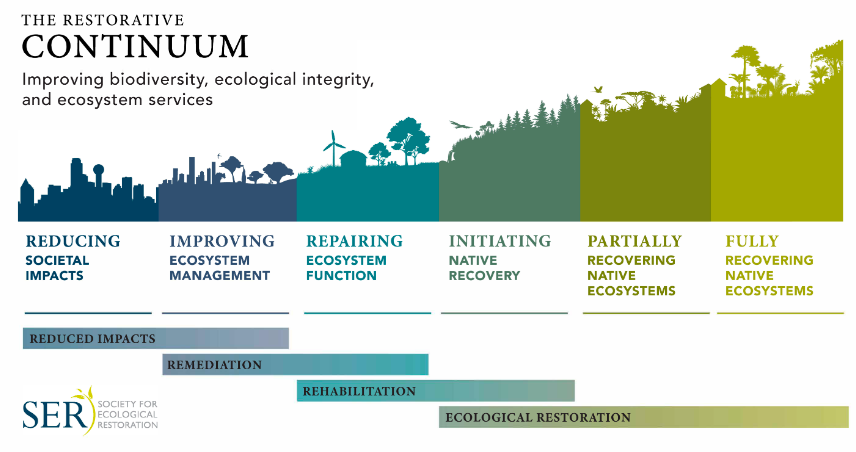 THE RESTORATIVE
CONTINUUM

Improving biodiversity, ecological integrity, and ecosystem services

REDUCING
SOCIETAL IMPACTS

IMPROVING
ECOSYSTEM MANAGEMENT

REPAIRING
ECOSYSTEM FUNCTION

INITIATING
NATIVE RECOVERY

PARTIALLY
RECOVERING NATIVE ECOSYSTEMS

FULLY
RECOVERING NATIVE ECOSYSTEMS

REDUCED IMPACTS

REMEDIATION

REHABILITATION

ECOLOGICAL RESTORATION

SER SOCIETY FOR ECOLOGICAL RESTORATION